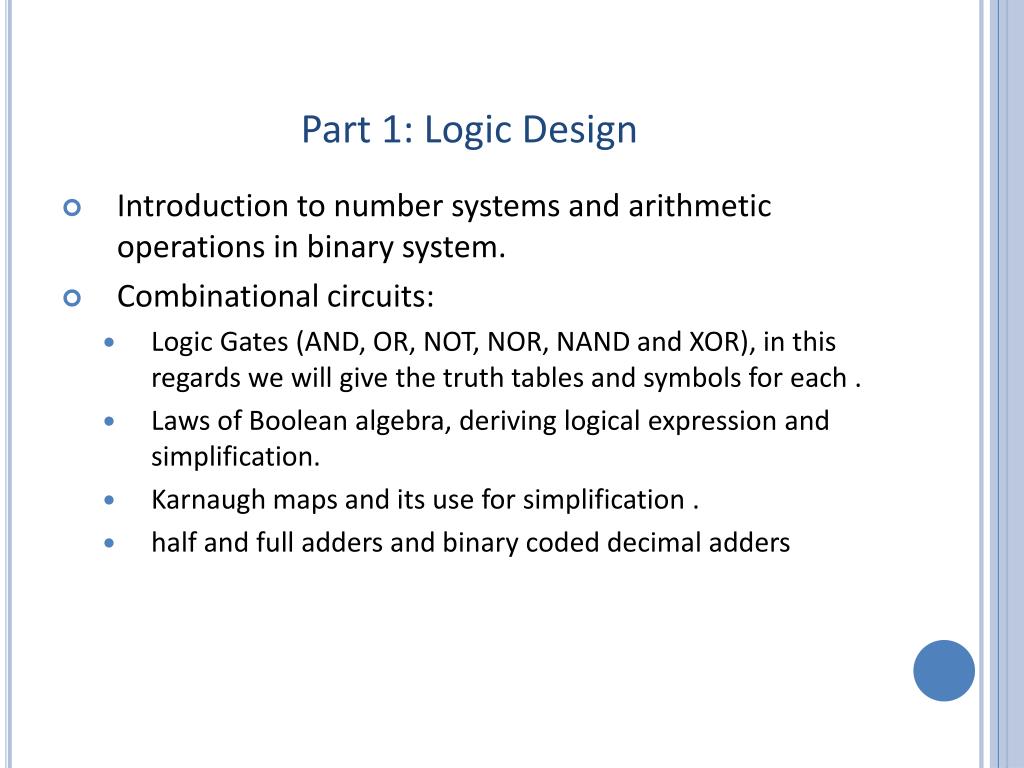 Part 1: Logic Design

Introduction to number systems and arithmetic operations in binary system.

Combinational circuits:

Logic Gates (AND, OR, NOT, NOR, NAND and XOR), in this regards we will give the truth tables and symbols for each .

Laws of Boolean algebra, deriving logical expression and simplification.

Karnaugh maps and its use for simplification .

half and full adders and binary coded decimal adders